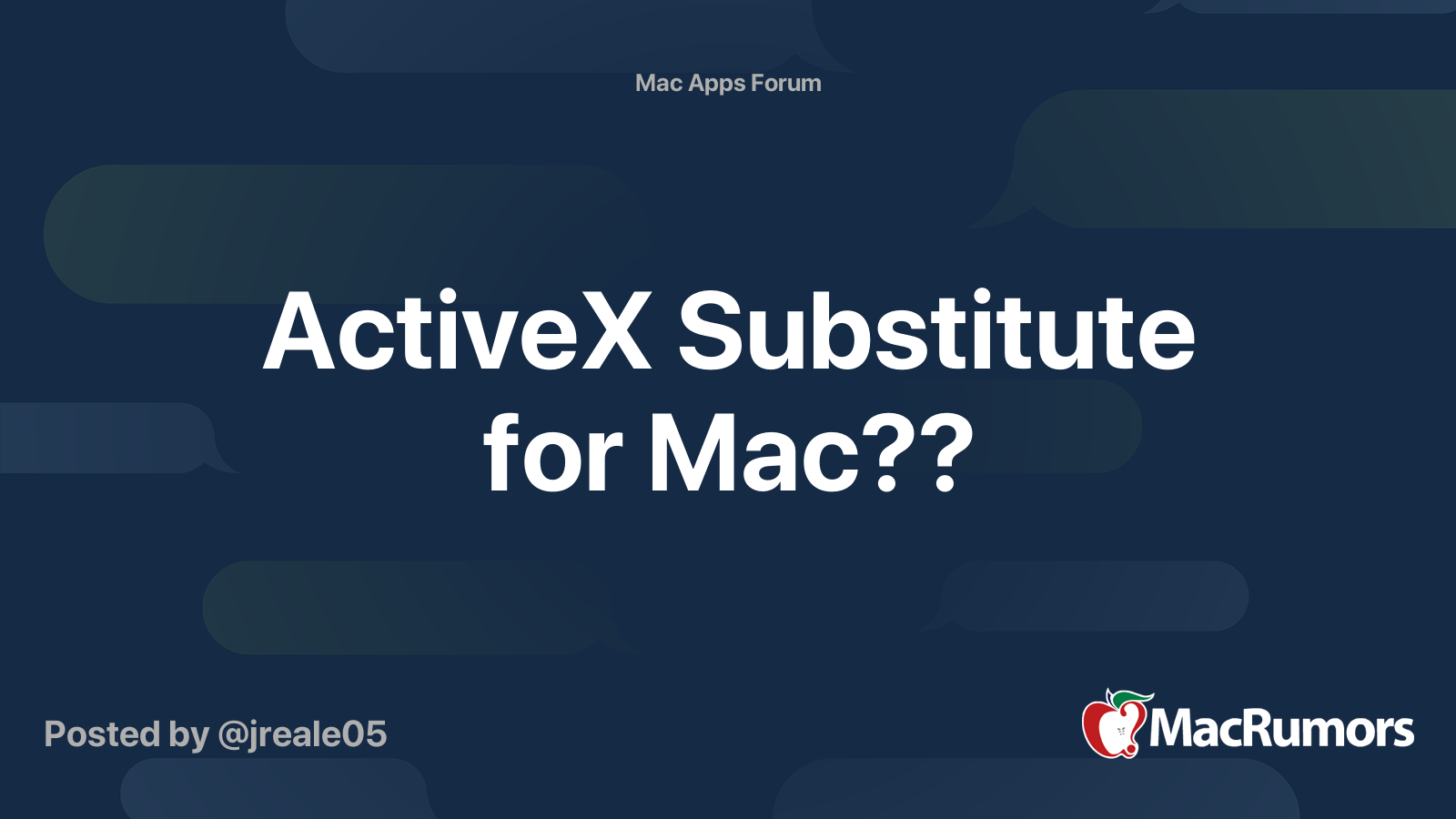 Mac Apps Forum

ActiveX Substitute for Mac??

Posted by @jreale05

MacRumors